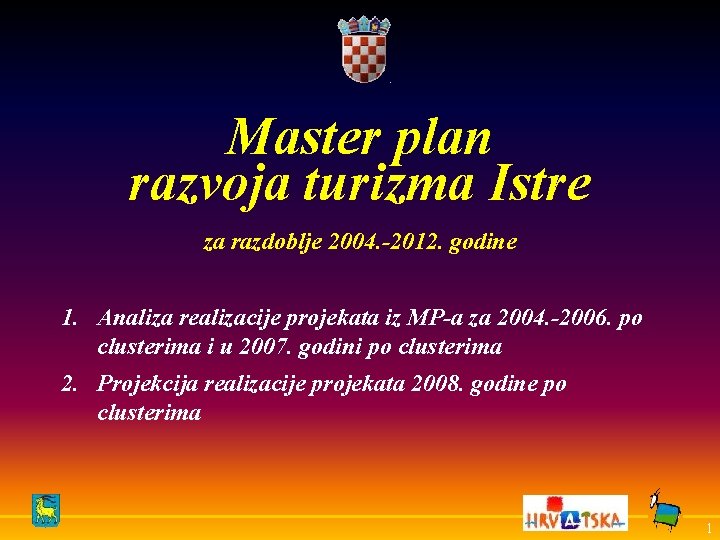 Master plan razvoja turizma Istre

za razdoblje 2004.-2012. godine

1. Analiza realizacije projekata iz MP-a za 2004.-2006. po clusterima i u 2007. godini po clusterima
2. Projekcija realizacije projekata 2008. godine po clusterima

HRVATSKA

1